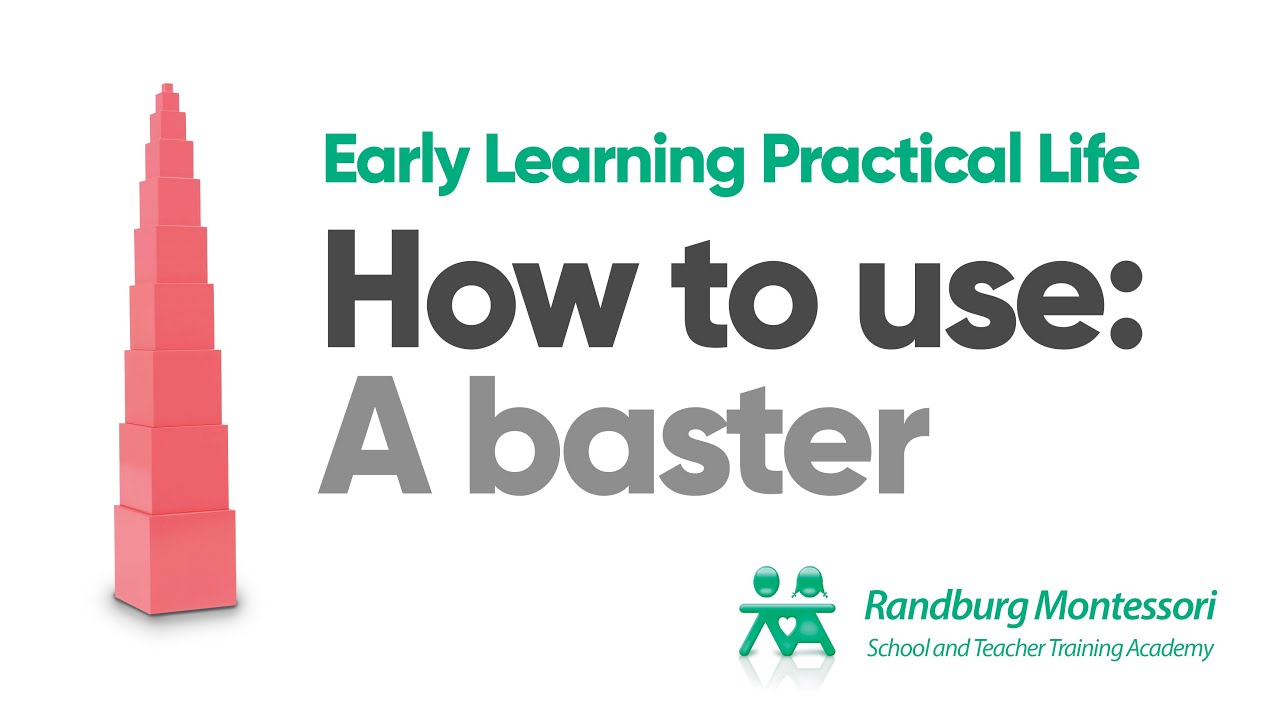 Early Learning Practical Life

How to use:
A baster

Randburg Montessori
School and Teacher Training Academy